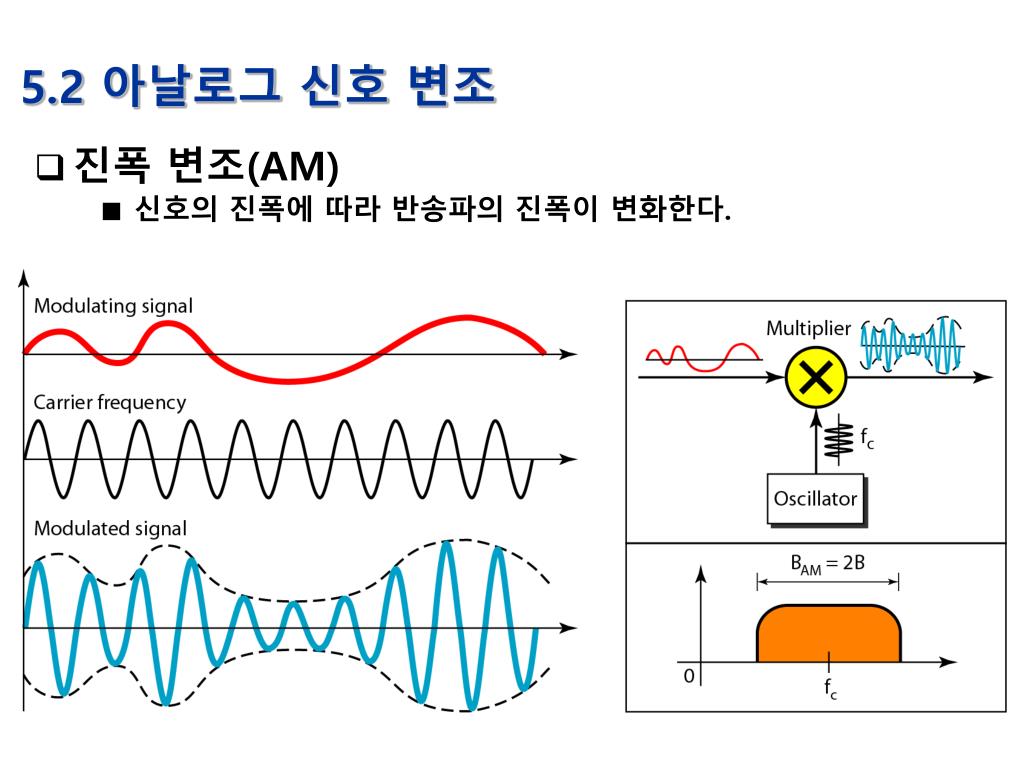 5.2 아날로그 신호 변조

❑ 진폭 변조(AM)

■ 신호의 진폭에 따라 반송파의 진폭이 변화한다.

Modulating signal

Carrier frequency

Modulated signal

Multiplier

$f_c$

Oscillator

$B_{AM} = 2B$

0

$f_c$